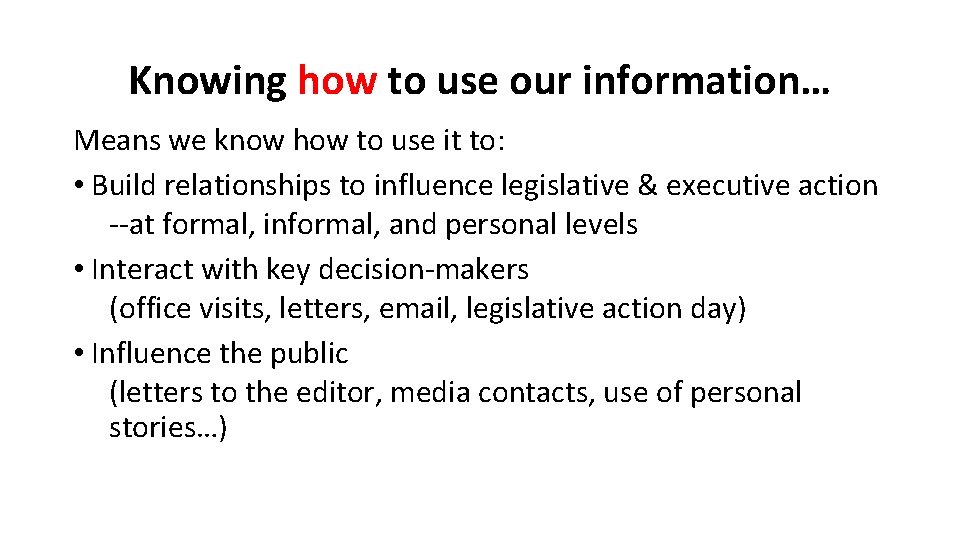 Knowing how to use our information…

Means we know how to use it to:

• Build relationships to influence legislative & executive action --at formal, informal, and personal levels

• Interact with key decision-makers (office visits, letters, email, legislative action day)

• Influence the public (letters to the editor, media contacts, use of personal stories…)